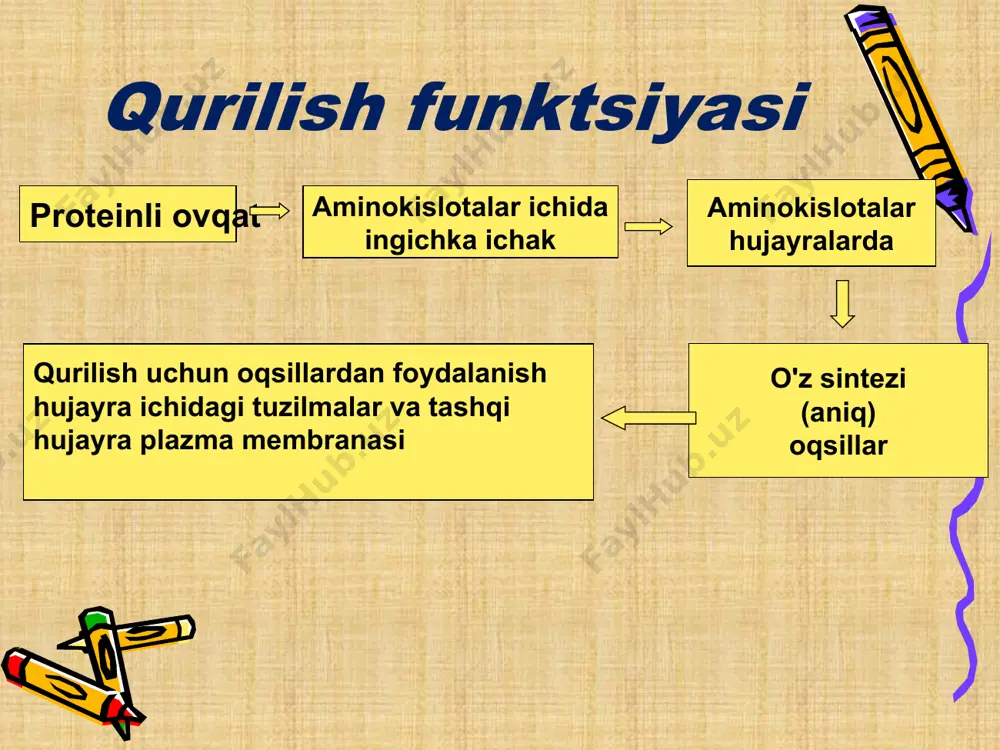 Qurilish funktsiyasi

Proteinli ovqat

Aminokislotalar ichida ingichka ichak

Aminokislotalar hujayralarda

O'z sintezi (aniq) oqsillar

Qurilish uchun oqsillardan foydalanish hujayra ichidagi tuzilmalar va tashqi hujayra plazma membranasi

FaylHub.uz